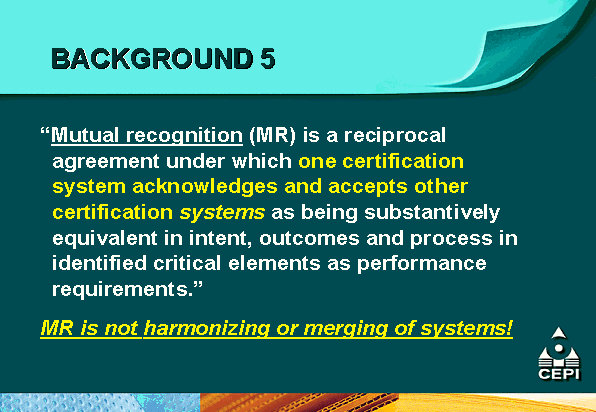 BACKGROUND 5

“Mutual recognition (MR) is a reciprocal agreement under which one certification system acknowledges and accepts other certification systems as being substantively equivalent in intent, outcomes and process in identified critical elements as performance requirements.”

MR is not harmonizing or merging of systems!

CEPI